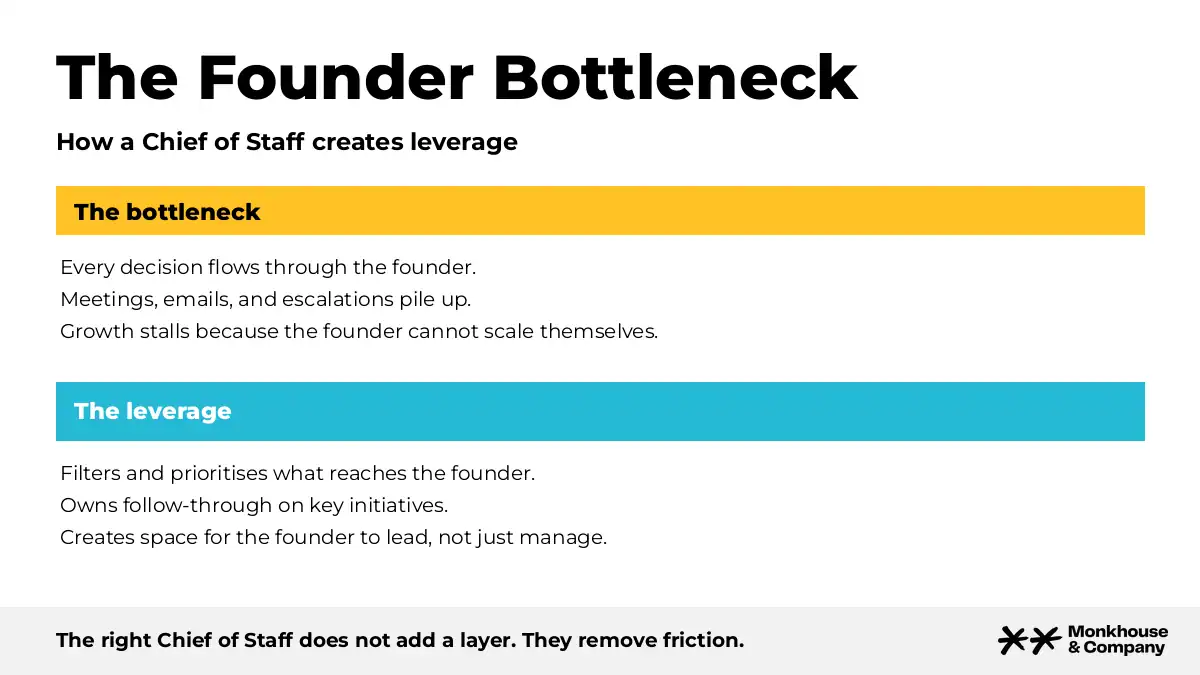 The Founder Bottleneck

How a Chief of Staff creates leverage

The bottleneck

Every decision flows through the founder.
Meetings, emails, and escalations pile up.
Growth stalls because the founder cannot scale themselves.

The leverage

Filters and prioritises what reaches the founder.
Owns follow-through on key initiatives.
Creates space for the founder to lead, not just manage.

The right Chief of Staff does not add a layer. They remove friction.

Monkhouse & Company